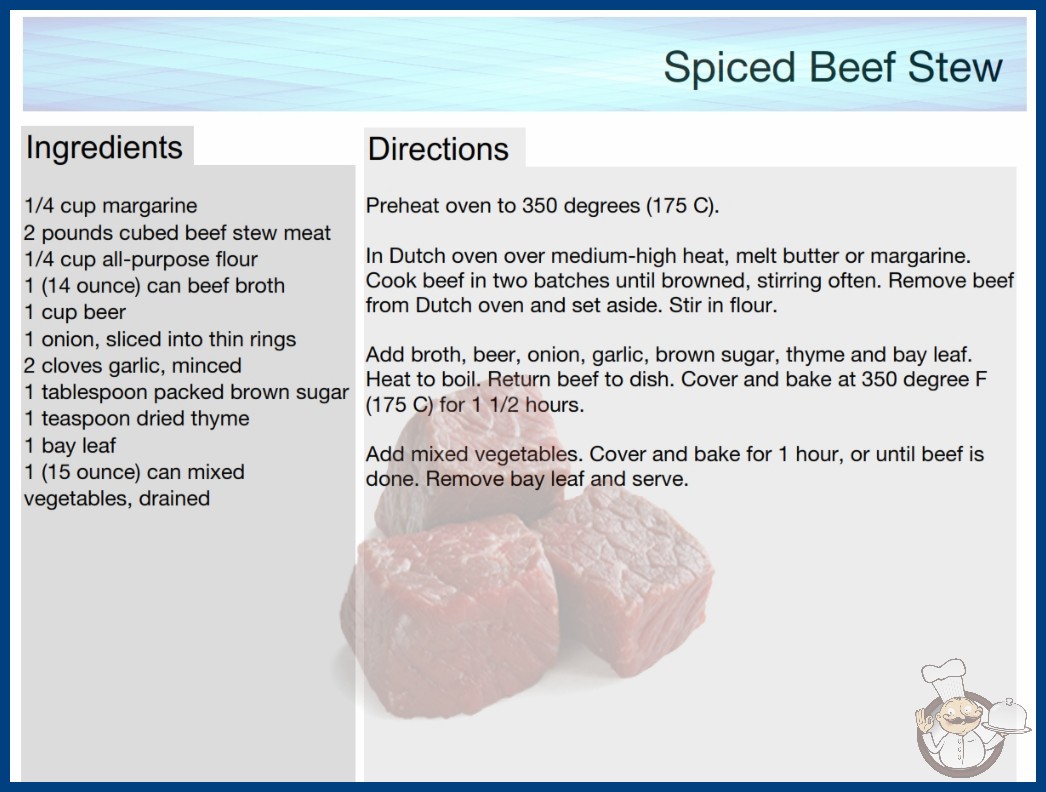 Spiced Beef Stew

Ingredients

1/4 cup margarine
2 pounds cubed beef stew meat
1/4 cup all-purpose flour
1 (14 ounce) can beef broth
1 cup beer
1 onion, sliced into thin rings
2 cloves garlic, minced
1 tablespoon packed brown sugar
1 teaspoon dried thyme
1 bay leaf
1 (15 ounce) can mixed vegetables, drained

Directions

Preheat oven to 350 degrees (175 C).

In Dutch oven over medium-high heat, melt butter or margarine. Cook beef in two batches until browned, stirring often. Remove beef from Dutch oven and set aside. Stir in flour.

Add broth, beer, onion, garlic, brown sugar, thyme and bay leaf. Heat to boil. Return beef to dish. Cover and bake at 350 degree F (175 C) for 1 1/2 hours.

Add mixed vegetables. Cover and bake for 1 hour, or until beef is done. Remove bay leaf and serve.